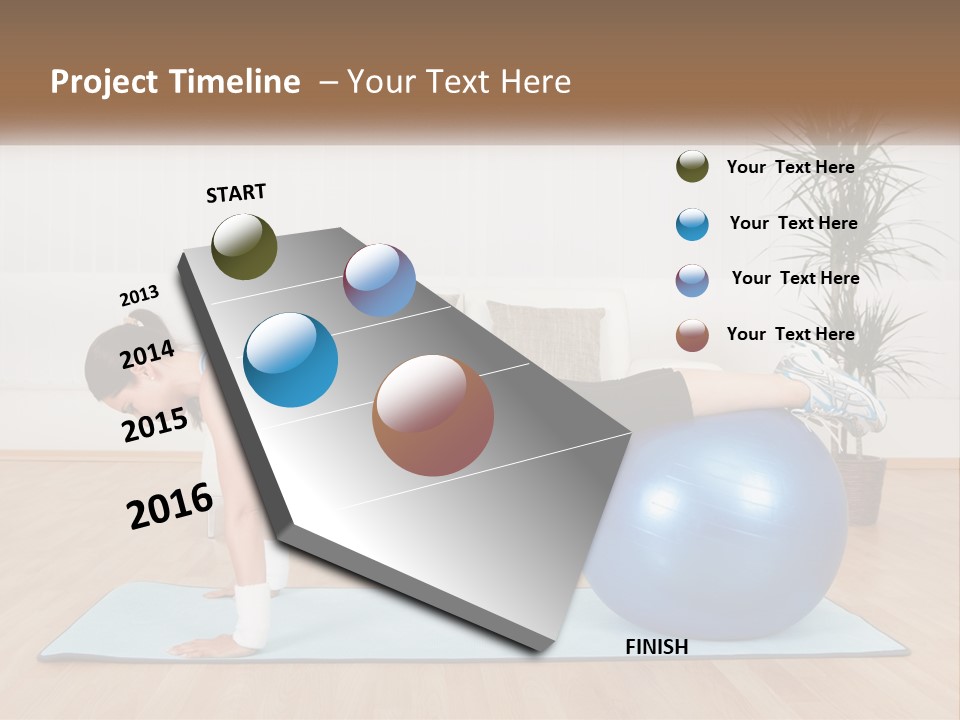 Project Timeline – Your Text Here

START

2013

2014

2015

2016

FINISH

Your Text Here

Your Text Here

Your Text Here

Your Text Here